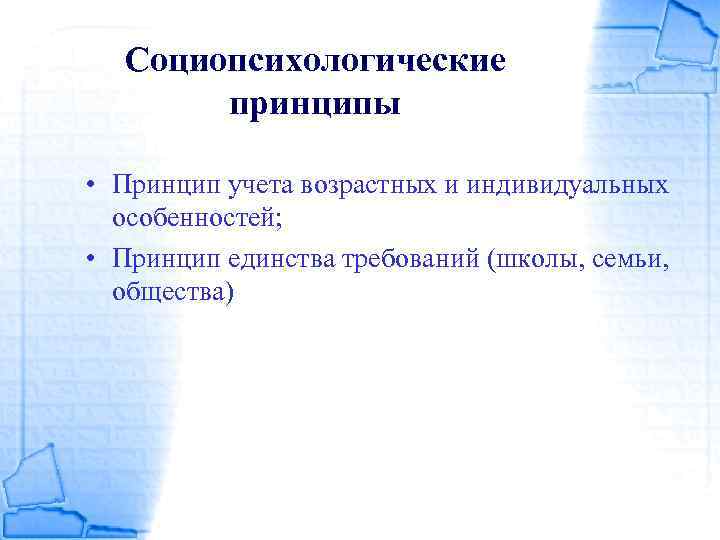 Социопсихологические принципы

• Принцип учета возрастных и индивидуальных особенностей;
• Принцип единства требований (школы, семьи, общества)